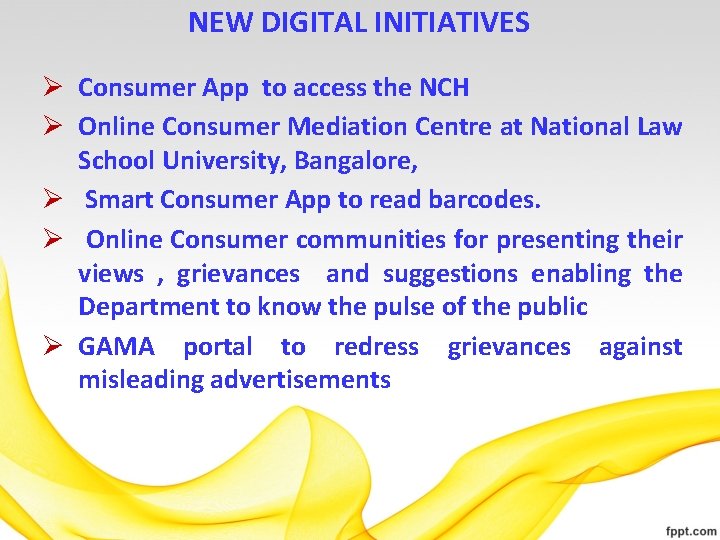 NEW DIGITAL INITIATIVES

➢ Consumer App to access the NCH

➢ Online Consumer Mediation Centre at National Law School University, Bangalore,

➢ Smart Consumer App to read barcodes.

➢ Online Consumer communities for presenting their views , grievances and suggestions enabling the Department to know the pulse of the public

➢ GAMA portal to redress grievances against misleading advertisements

fppt.com